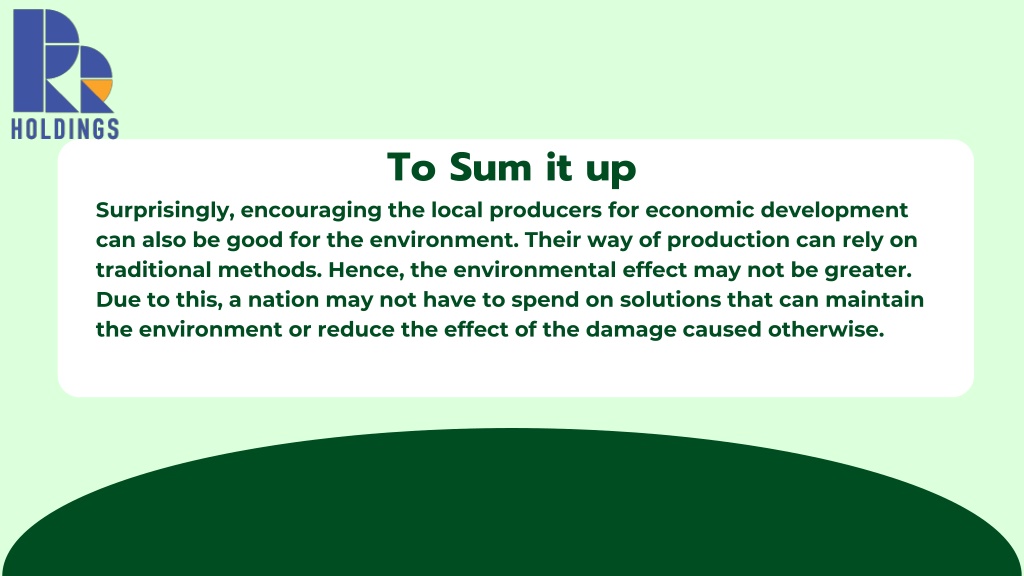 HOLDINGS

To Sum it up

Surprisingly, encouraging the local producers for economic development can also be good for the environment. Their way of production can rely on traditional methods. Hence, the environmental effect may not be greater. Due to this, a nation may not have to spend on solutions that can maintain the environment or reduce the effect of the damage caused otherwise.